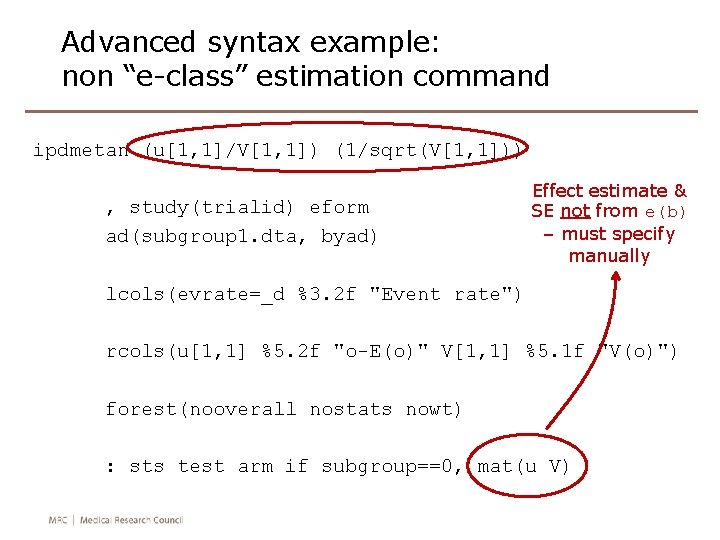 Advanced syntax example:
non “e-class” estimation command

ipdmetan (u[1,1]/V[1,1]) (1/sqrt(V[1,1]))

, study(trialid) eform
ad(subgroup1.dta, byad)

lcols(evrate=_d %3.2f "Event rate")

rcols(u[1,1] %5.2f "o-E(o)" V[1,1] %5.1f "V(o)")

forest(nooverall nostats nowt)

: sts test arm if subgroup==0, mat(u V)

Effect estimate & SE not from e(b) – must specify manually

MRC | Medical Research Council